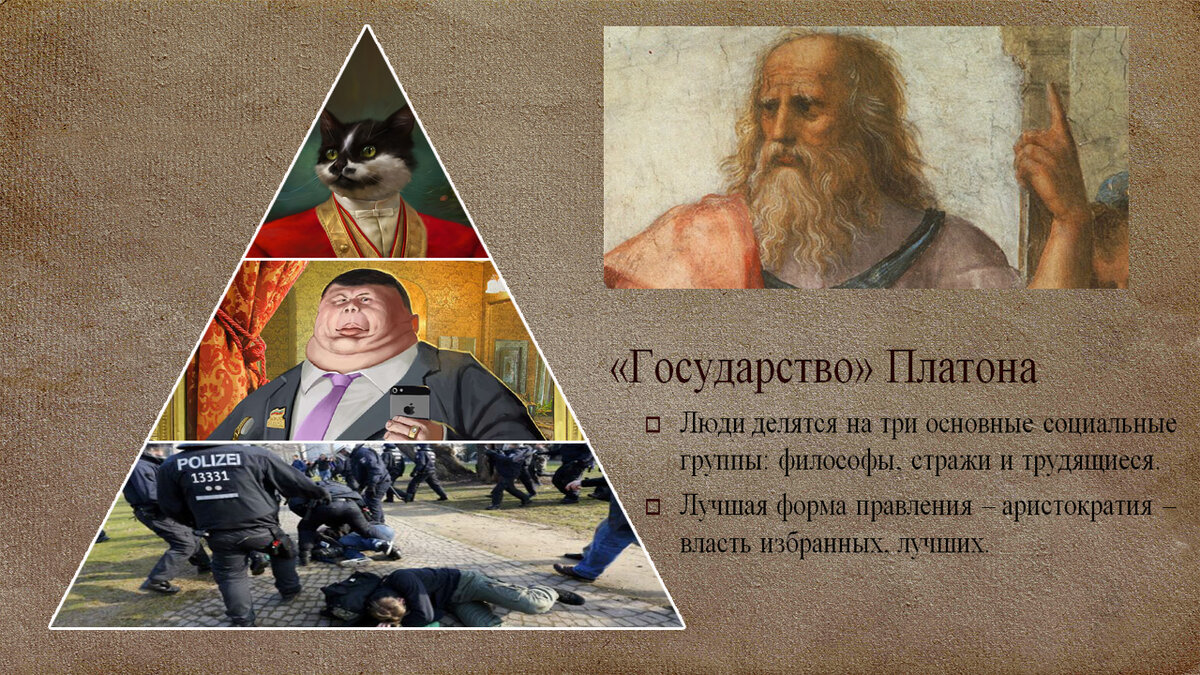 POLIZEI
13331

«Государство» Платона

Люди делятся на три основные социальные группы: философы, стражи и трудящиеся.

Лучшая форма правления – аристократия – власть избранных, лучших.